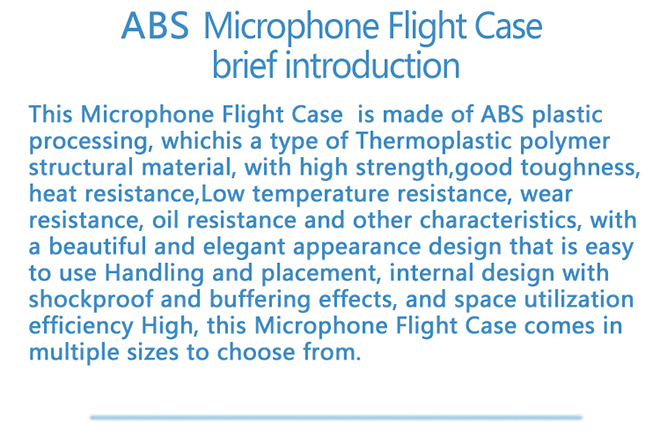 ABS Microphone Flight Case
brief introduction

This Microphone Flight Case is made of ABS plastic processing, whichis a type of Thermoplastic polymer structural material, with high strength,good toughness, heat resistance,Low temperature resistance, wear resistance, oil resistance and other characteristics, with a beautiful and elegant appearance design that is easy to use Handling and placement, internal design with shockproof and buffering effects, and space utilization efficiency High, this Microphone Flight Case comes in multiple sizes to choose from.